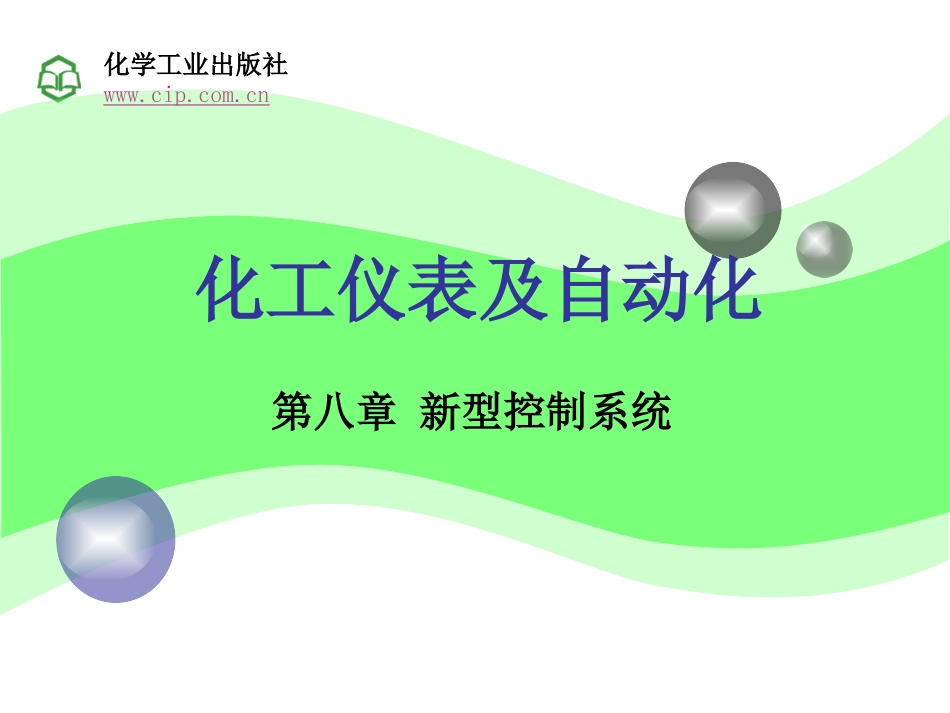 化学工业出版社
www.cip.com.cn

化工仪表及自动化

第八章 新型控制系统